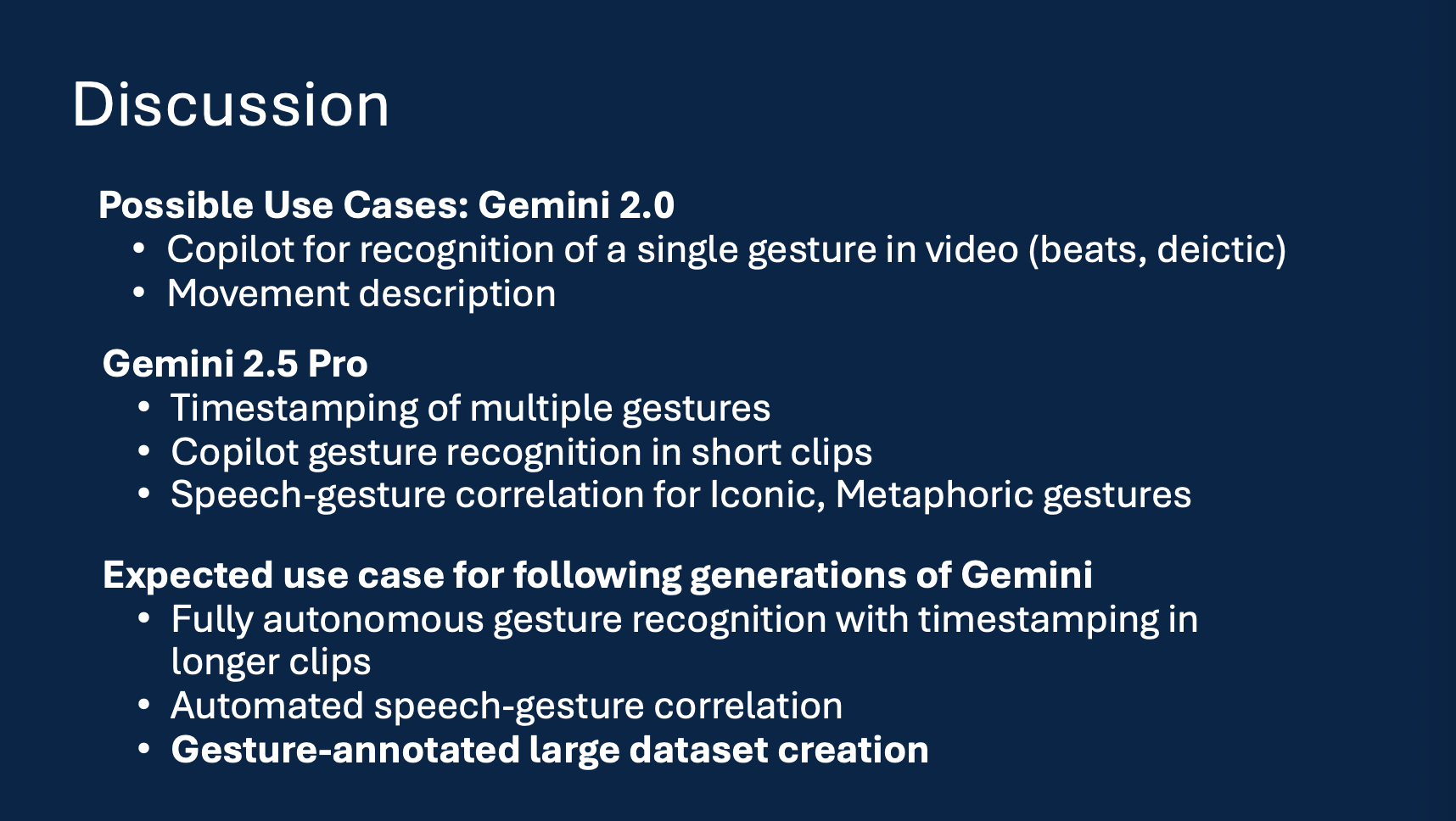 Discussion

Possible Use Cases: Gemini 2.0
• Copilot for recognition of a single gesture in video (beats, deictic)
• Movement description

Gemini 2.5 Pro
• Timestamping of multiple gestures
• Copilot gesture recognition in short clips
• Speech-gesture correlation for Iconic, Metaphoric gestures

Expected use case for following generations of Gemini
• Fully autonomous gesture recognition with timestamping in longer clips
• Automated speech-gesture correlation
• Gesture-annotated large dataset creation